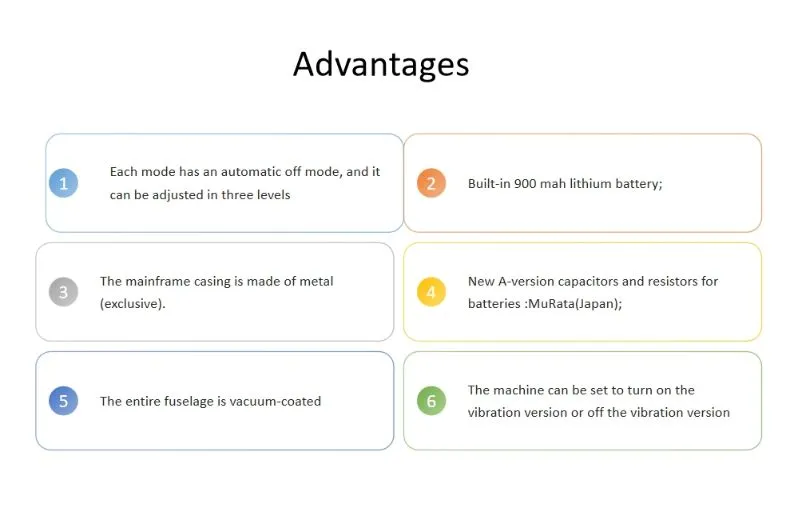 Advantages

1 Each mode has an automatic off mode, and it can be adjusted in three levels

2 Built-in 900 mah lithium battery;

3 The mainframe casing is made of metal (exclusive).

4 New A-version capacitors and resistors for batteries :MuRata(Japan);

5 The entire fuselage is vacuum-coated

6 The machine can be set to turn on the vibration version or off the vibration version